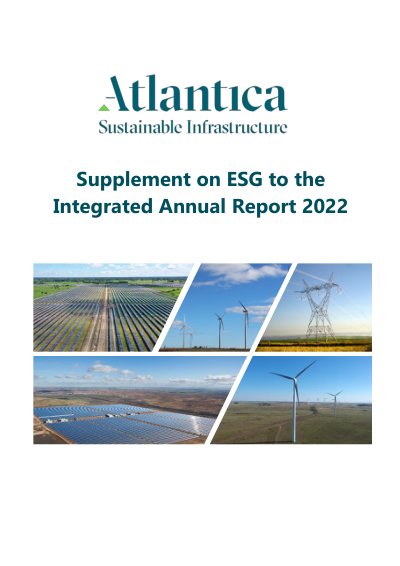 Atlantica
Sustainable Infrastructure

Supplement on ESG to the
Integrated Annual Report 2022